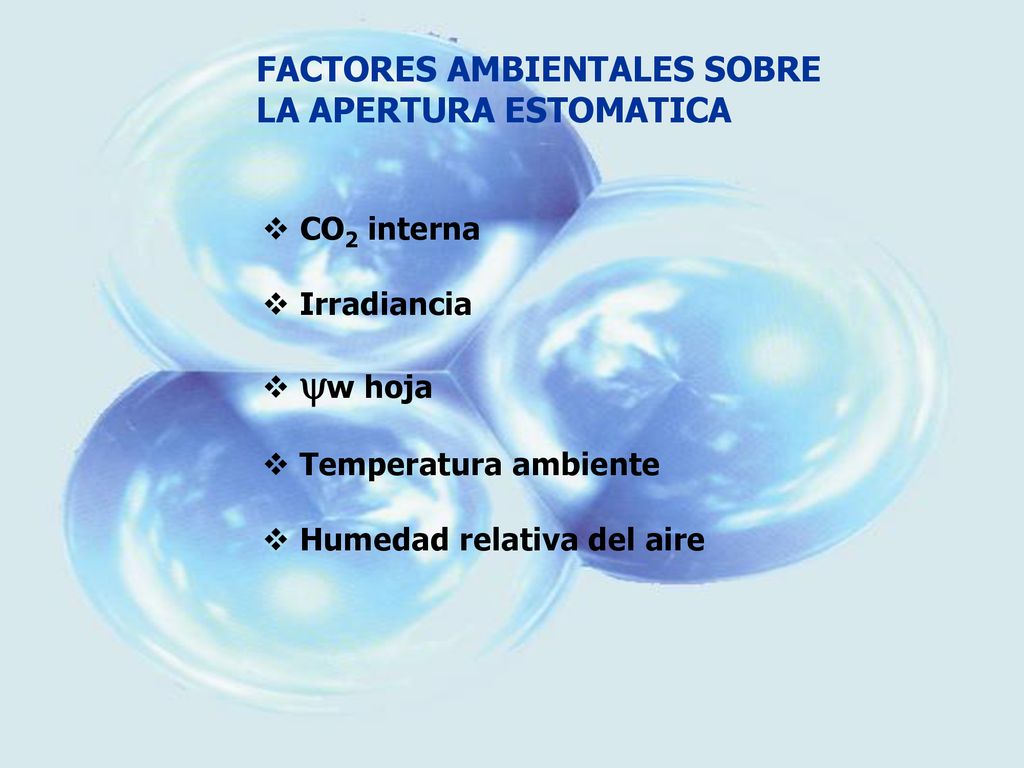 FACTORES AMBIENTALES SOBRE LA APERTURA ESTOMATICA

❖ $CO_2$ interna

❖ Irradiancia

❖ $\psi$w hoja

❖ Temperatura ambiente

❖ Humedad relativa del aire